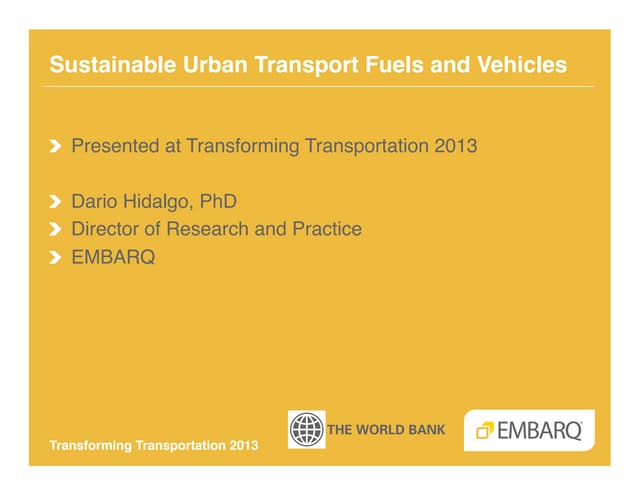 Sustainable Urban Transport Fuels and Vehicles

Presented at Transforming Transportation 2013

Dario Hidalgo, PhD
Director of Research and Practice
EMBARQ

Transforming Transportation 2013

THE WORLD BANK

EMBARQ